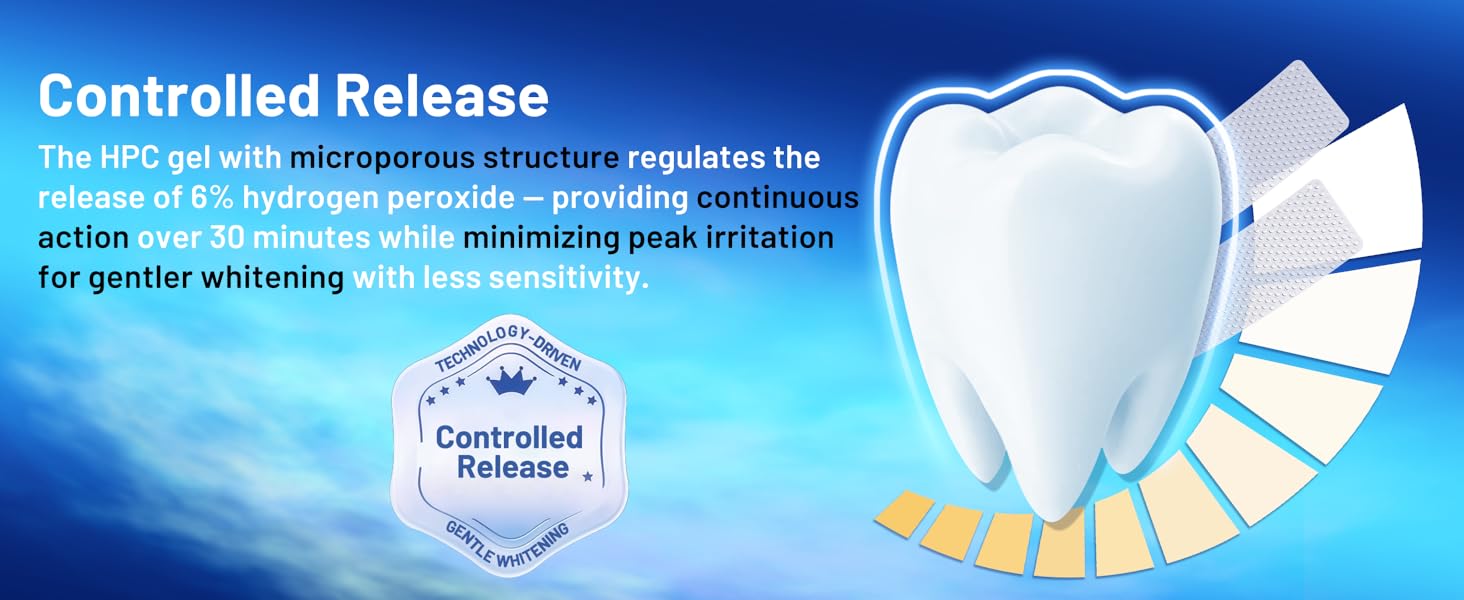 Controlled Release

The HPC gel with microporous structure regulates the release of 6% hydrogen peroxide — providing continuous action over 30 minutes while minimizing peak irritation for gentler whitening with less sensitivity.

TECHNOLOGY-DRIVEN

Controlled Release

GENTLE WHITENING